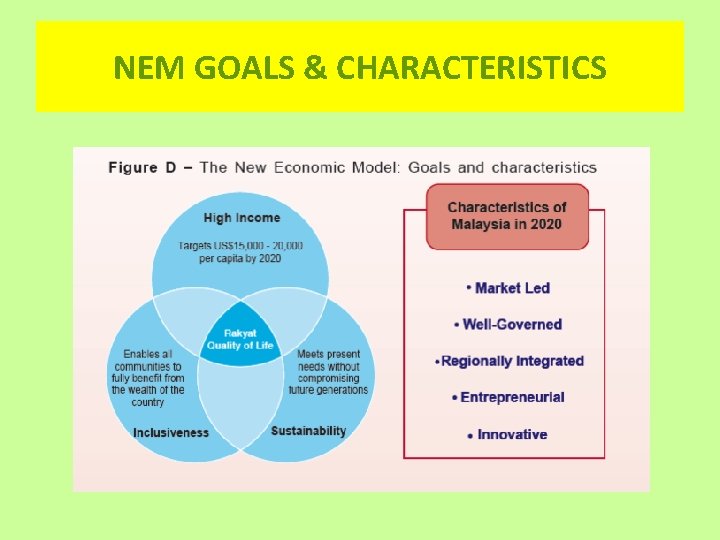 NEM GOALS & CHARACTERISTICS

Figure D – The New Economic Model: Goals and characteristics

High Income

Targets US$15,000 - 20,000 per capita by 2020

Rakyat Quality of Life

Enables all communities to fully benefit from the wealth of the country

Inclusiveness

Meets present needs without compromising future generations

Sustainability

Characteristics of Malaysia in 2020

• Market Led

• Well-Governed

• Regionally Integrated

• Entrepreneurial

• Innovative